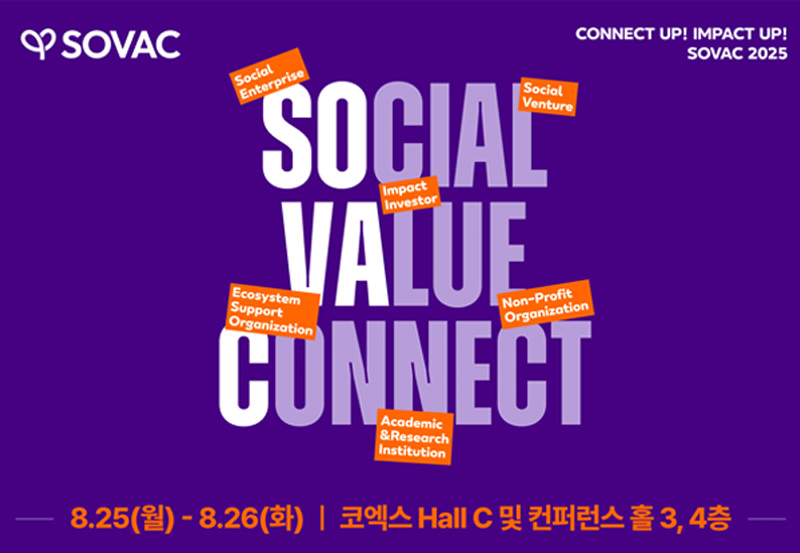 SOVAC

CONNECT UP! IMPACT UP!
SOVAC 2025

Social Enterprise

Social Venture

SOCIAL

Impact Investor

VALUE

Ecosystem Support Organization

Non-Profit Organization

CONNECT

Academic &Research Institution

8.25(월) - 8.26(화) | 코엑스 Hall C 및 컨퍼런스 홀 3, 4층